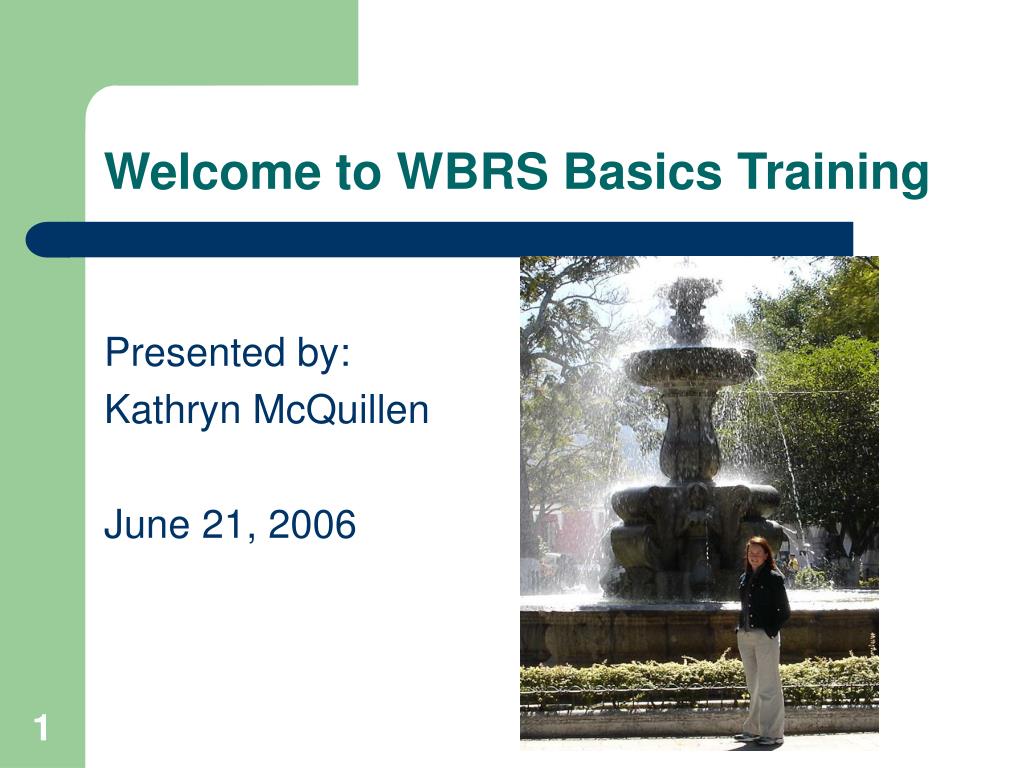 Welcome to WBRS Basics Training

Presented by:
Kathryn McQuillen

June 21, 2006

1